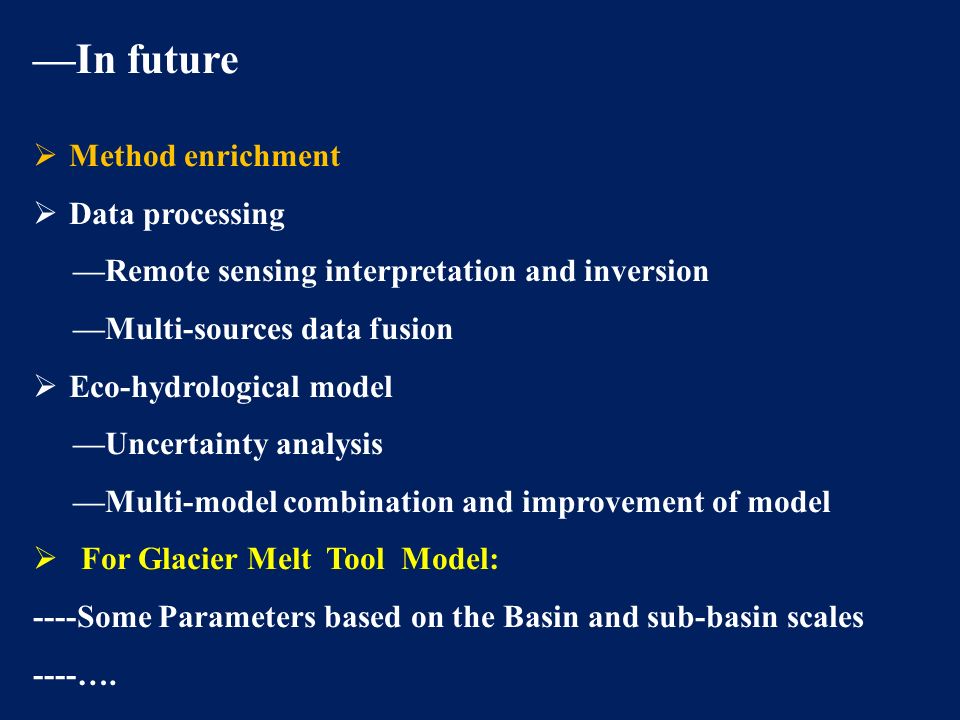 —In future

➢ Method enrichment

➢ Data processing

—Remote sensing interpretation and inversion

—Multi-sources data fusion

➢ Eco-hydrological model

—Uncertainty analysis

—Multi-model combination and improvement of model

➢ For Glacier Melt Tool Model:

----Some Parameters based on the Basin and sub-basin scales

----….